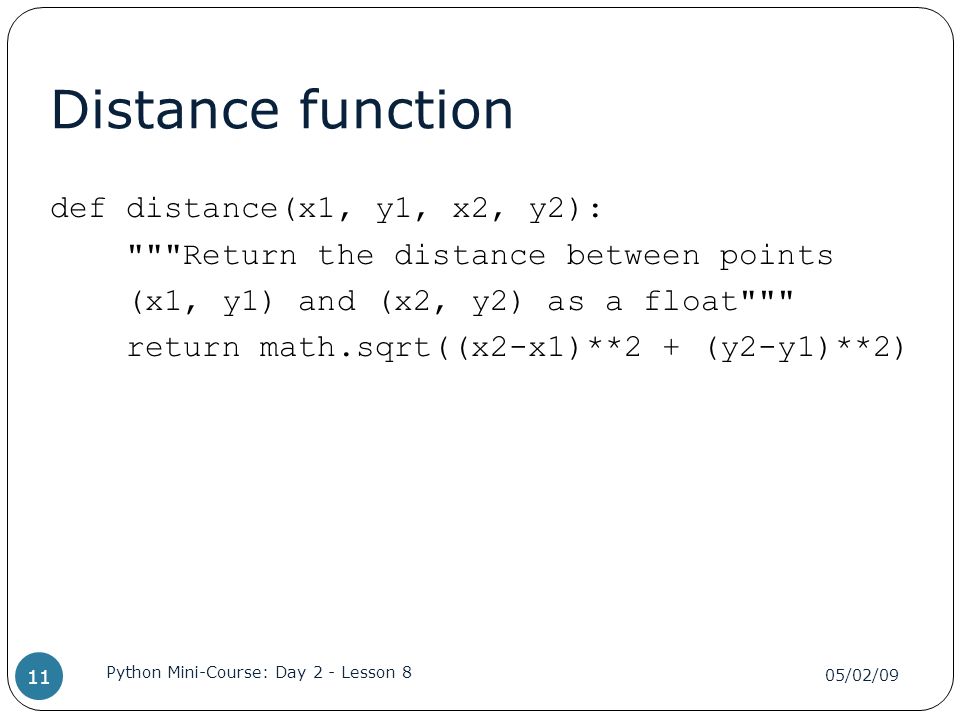 Distance function

def distance(x1, y1, x2, y2):
    """Return the distance between points
    (x1, y1) and (x2, y2) as a float"""
    return math.sqrt((x2-x1)**2 + (y2-y1)**2)

11

Python Mini-Course: Day 2 - Lesson 8

05/02/09